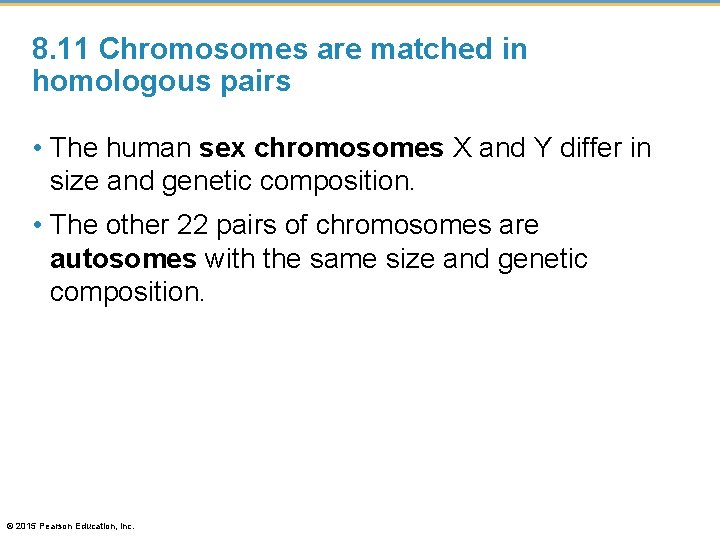 8.11 Chromosomes are matched in homologous pairs

• The human sex chromosomes X and Y differ in size and genetic composition.

• The other 22 pairs of chromosomes are autosomes with the same size and genetic composition.

© 2015 Pearson Education, Inc.